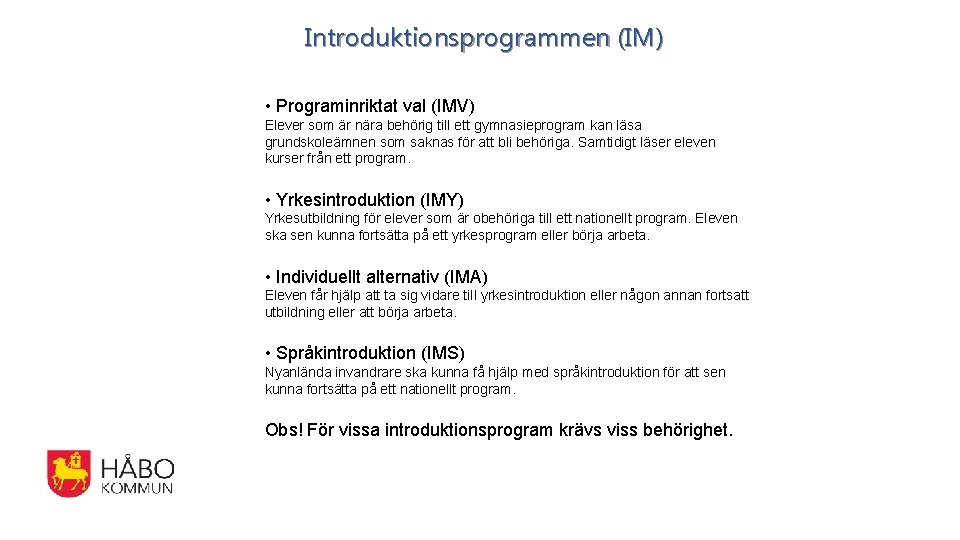 Introduktionsprogrammen (IM)

• Programinriktat val (IMV)
Elever som är nära behörig till ett gymnasieprogram kan läsa grundskoleämnen som saknas för att bli behöriga. Samtidigt läser eleven kurser från ett program.

• Yrkesintroduktion (IMY)
Yrkesutbildning för elever som är obehöriga till ett nationellt program. Eleven ska sen kunna fortsätta på ett yrkesprogram eller börja arbeta.

• Individuellt alternativ (IMA)
Eleven får hjälp att ta sig vidare till yrkesintroduktion eller någon annan fortsatt utbildning eller att börja arbeta.

• Språkintroduktion (IMS)
Nyanlända invandrare ska kunna få hjälp med språkintroduktion för att sen kunna fortsätta på ett nationellt program.

Obs! För vissa introduktionsprogram krävs viss behörighet.

HÅBO
KOMMUN